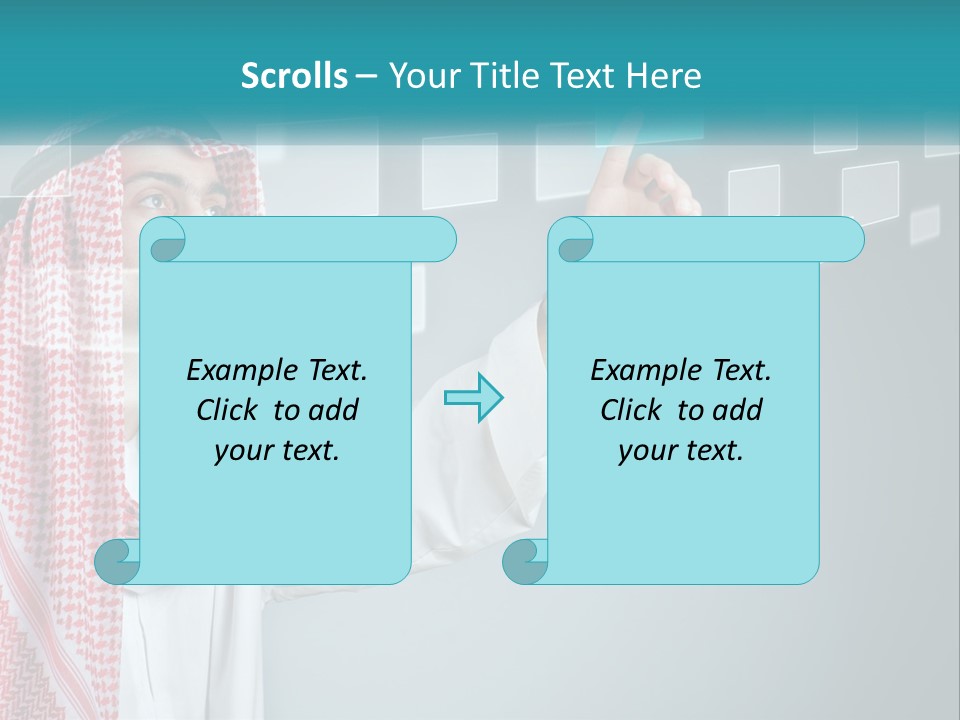 Scrolls – Your Title Text Here

Example Text. Click to add your text.

Example Text. Click to add your text.